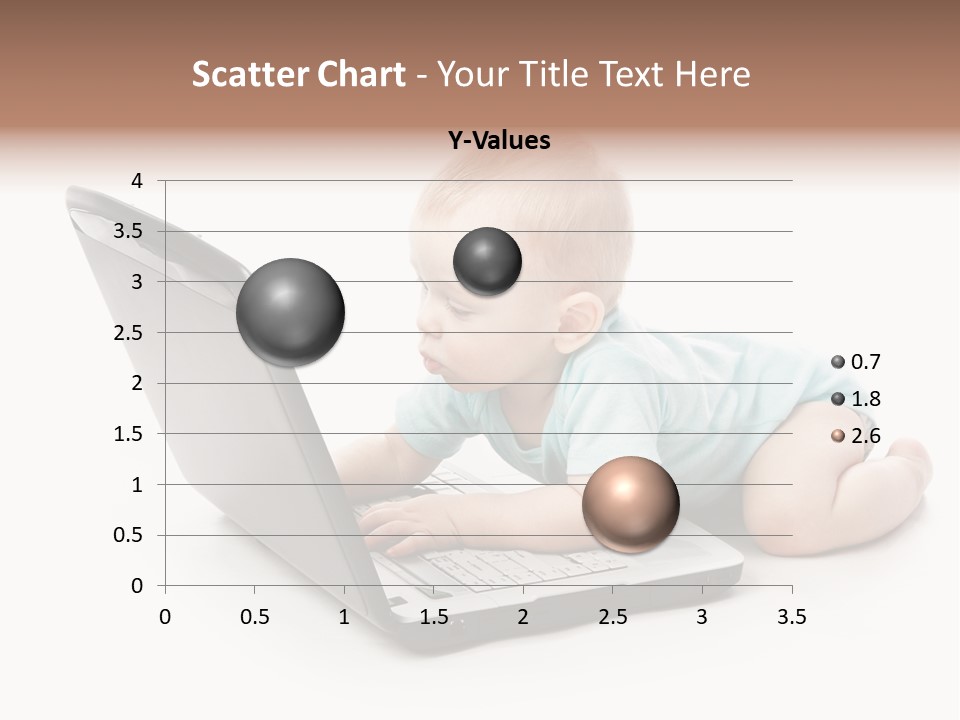 Scatter Chart - Your Title Text Here

Y-Values

4
3.5
3
2.5
2
1.5
1
0.5
0

0 0.5 1 1.5 2 2.5 3 3.5

0.7
1.8
2.6